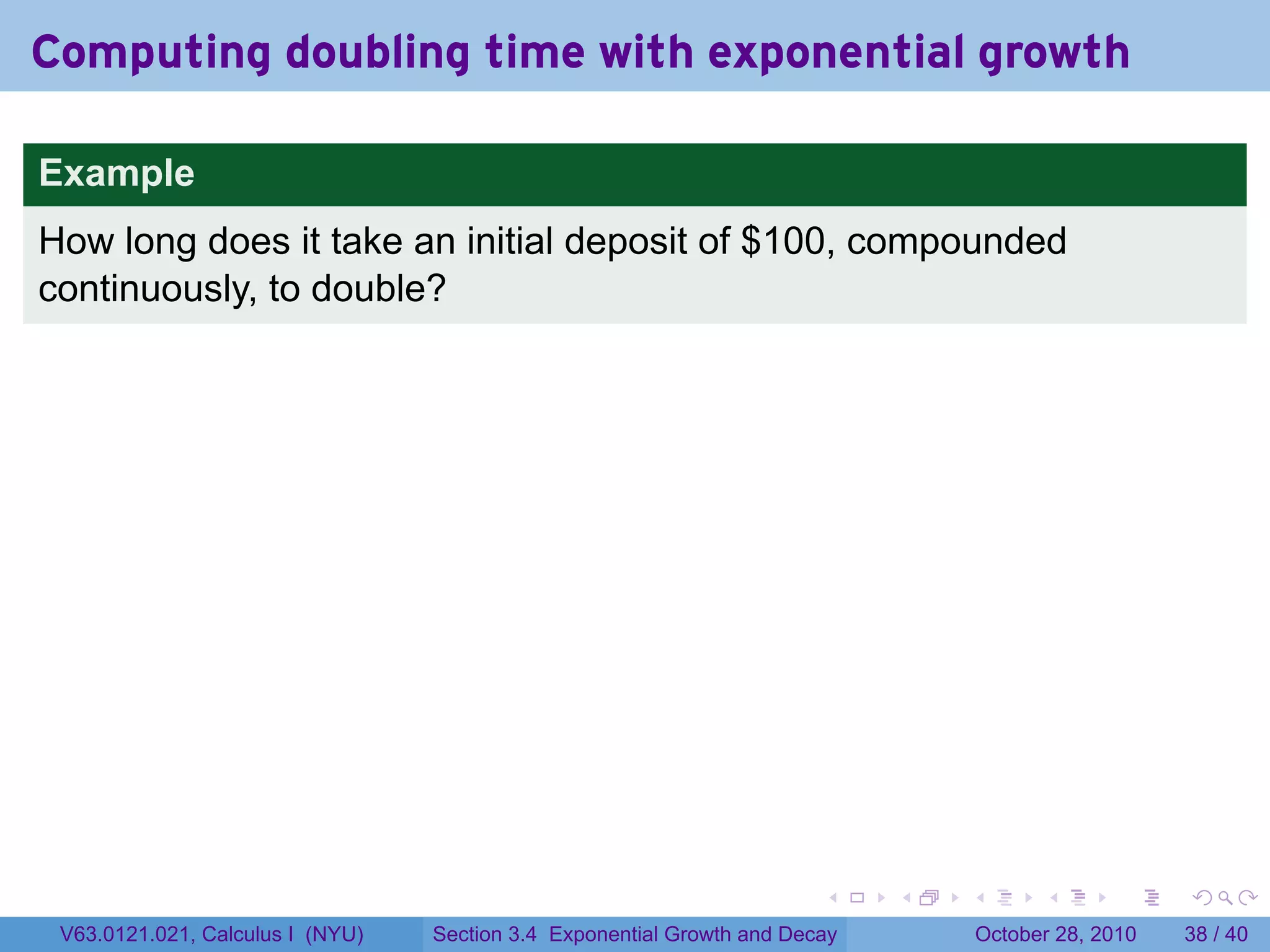 Computing doubling time with exponential growth

Example

How long does it take an initial deposit of \$100, compounded continuously, to double?

V63.0121.021, Calculus I (NYU)
Section 3.4 Exponential Growth and Decay
October 28, 2010
38 / 40